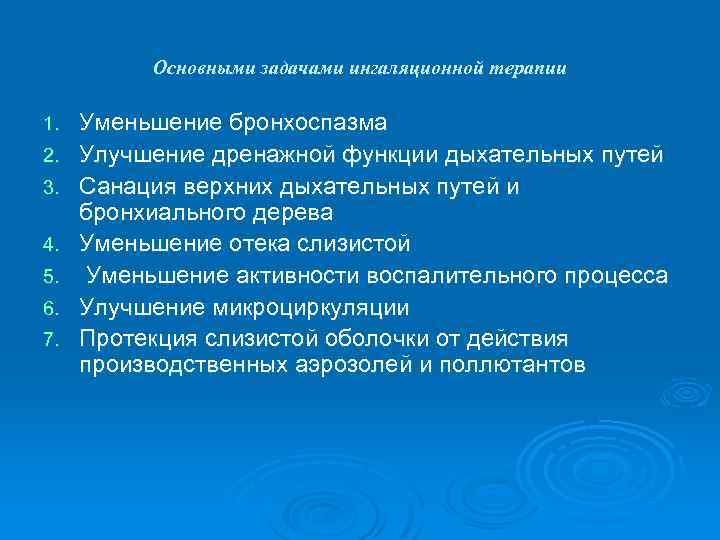 Основными задачами ингаляционной терапии

1. Уменьшение бронхоспазма
2. Улучшение дренажной функции дыхательных путей
3. Санация верхних дыхательных путей и бронхиального дерева
4. Уменьшение отека слизистой
5. Уменьшение активности воспалительного процесса
6. Улучшение микроциркуляции
7. Протекция слизистой оболочки от действия производственных аэрозолей и поллютантов